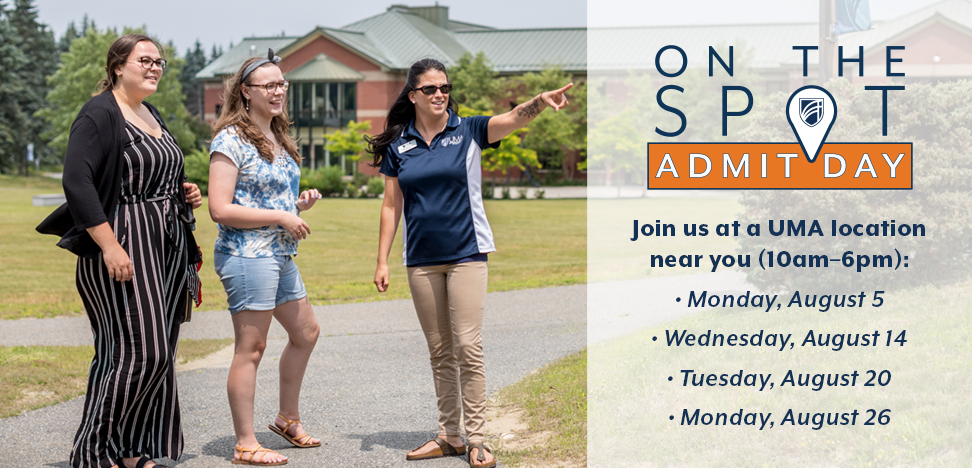 ON THE SPOT

ADMIT DAY

Join us at a UMA location near you (10am–6pm):

• Monday, August 5

• Wednesday, August 14

• Tuesday, August 20

• Monday, August 26